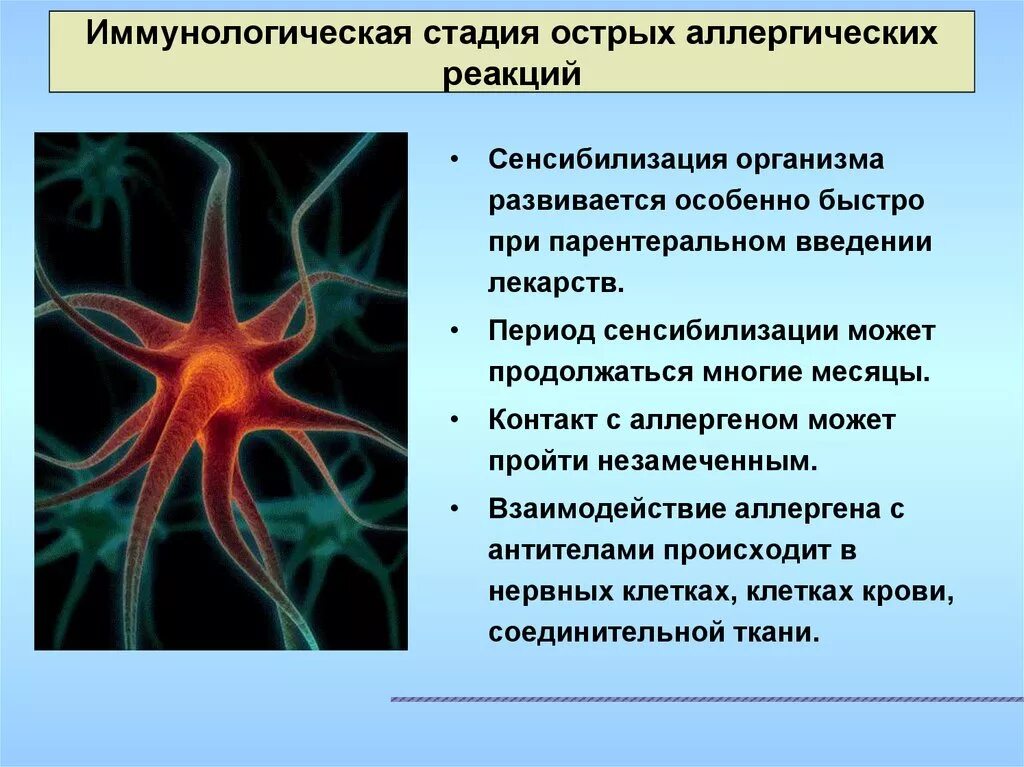 Иммунологическая стадия острых аллергических реакций

• Сенсибилизация организма развивается особенно быстро при парентеральном введении лекарств.

• Период сенсибилизации может продолжаться многие месяцы.

• Контакт с аллергеном может пройти незамеченным.

• Взаимодействие аллергена с антителами происходит в нервных клетках, клетках крови, соединительной ткани.